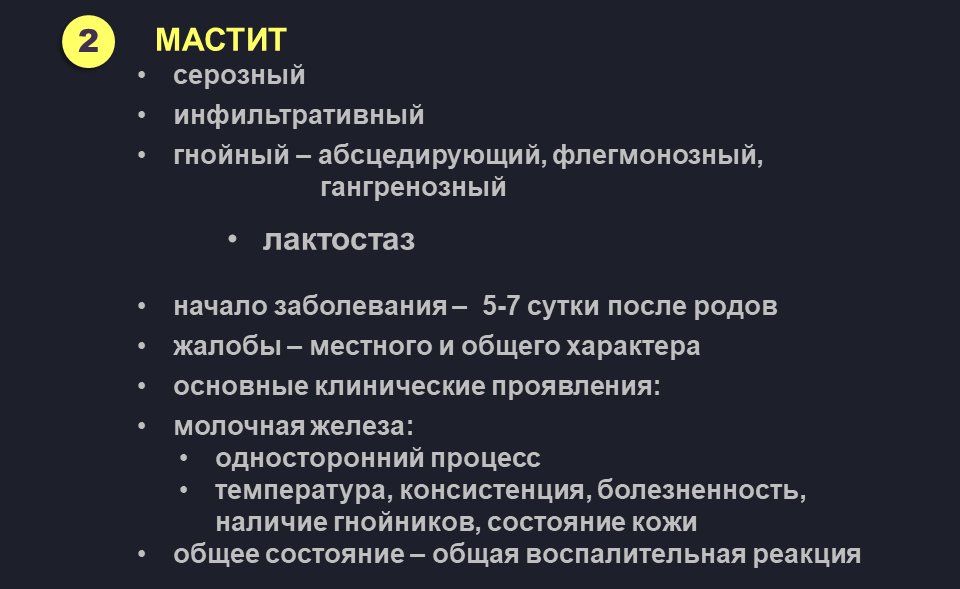 2 МАСТИТ

• серозный
• инфильтративный
• гнойный – абсцедирующий, флегмонозный, гангренозный

• лактостаз

• начало заболевания – 5-7 сутки после родов
• жалобы – местного и общего характера
• основные клинические проявления:
• молочная железа:
  • односторонний процесс
  • температура, консистенция, болезненность, наличие гнойников, состояние кожи
• общее состояние – общая воспалительная реакция